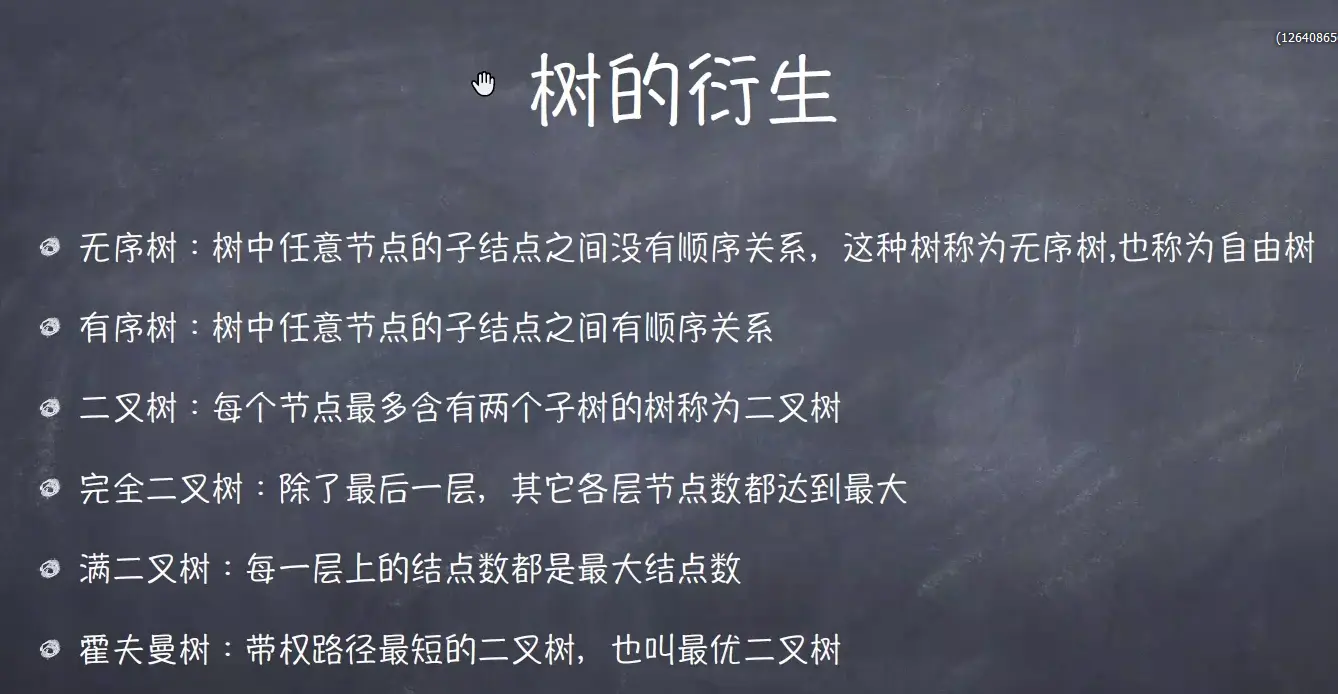 (12640865

树的衍生

无序树：树中任意节点的子结点之间没有顺序关系，这种树称为无序树,也称为自由树

有序树：树中任意节点的子结点之间有顺序关系

二叉树：每个节点最多含有两个子树的树称为二叉树

完全二叉树：除了最后一层，其它各层节点数都达到最大

满二叉树：每一层上的结点数都是最大结点数

霍夫曼树：带权路径最短的二叉树，也叫最优二叉树